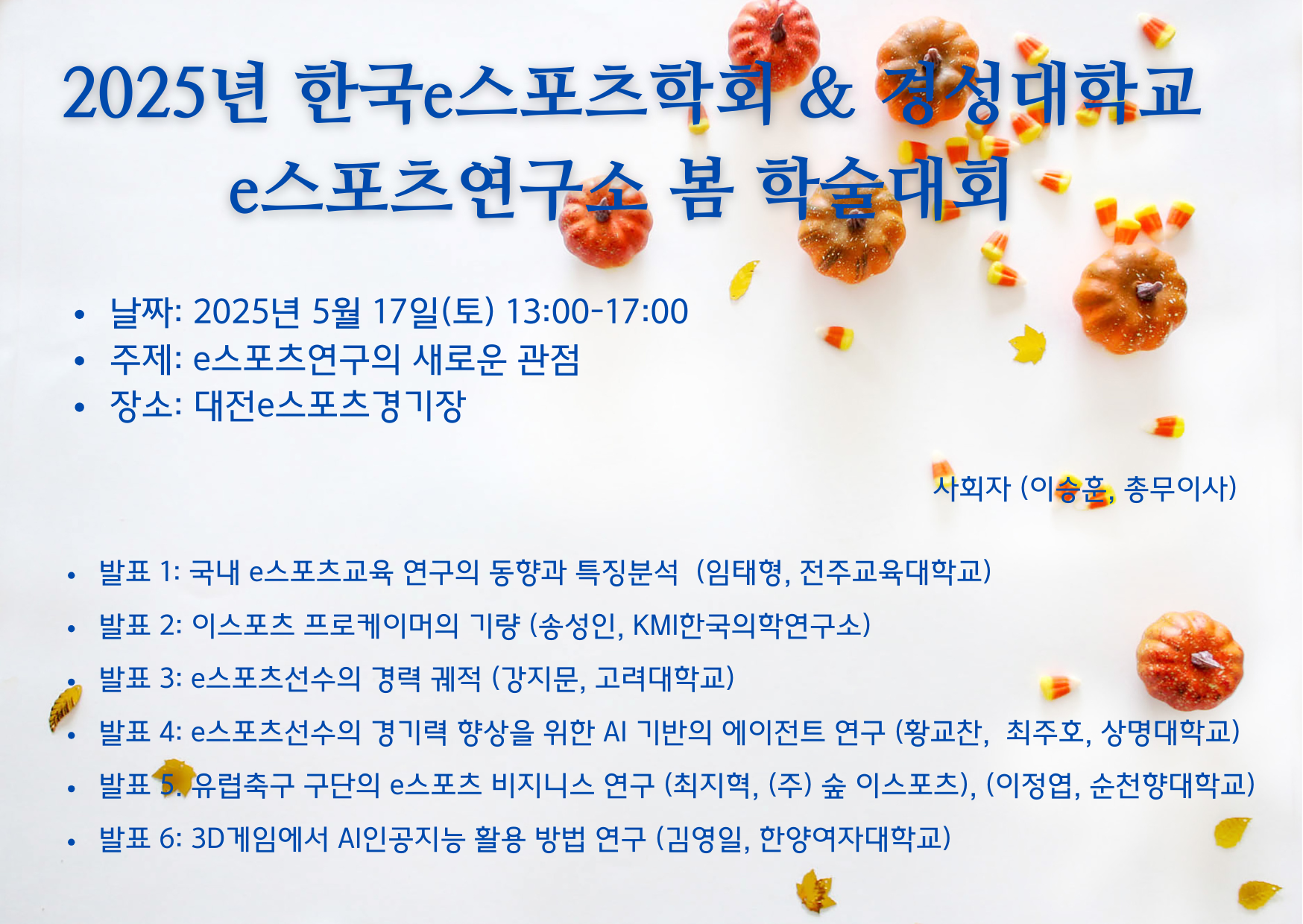 2025년 한국e스포츠학회 & 경성대학교 e스포츠연구소 봄 학술대회

• 날짜: 2025년 5월 17일(토) 13:00-17:00
• 주제: e스포츠연구의 새로운 관점
• 장소: 대전e스포츠경기장

사회자 (이승훈, 총무이사)

• 발표 1: 국내 e스포츠교육 연구의 동향과 특징분석 (임태형, 전주교육대학교)
• 발표 2: 이스포츠 프로게이머의 기량 (송성인, KMI한국의학연구소)
• 발표 3: e스포츠선수의 경력 궤적 (강지문, 고려대학교)
• 발표 4: e스포츠선수의 경기력 향상을 위한 AI 기반의 에이전트 연구 (황교찬, 최주호, 상명대학교)
• 발표 5: 유럽축구 구단의 e스포츠 비지니스 연구 (최지혁, (주) 숲 이스포츠), (이정엽, 순천향대학교)
• 발표 6: 3D게임에서 AI인공지능 활용 방법 연구 (김영일, 한양여자대학교)